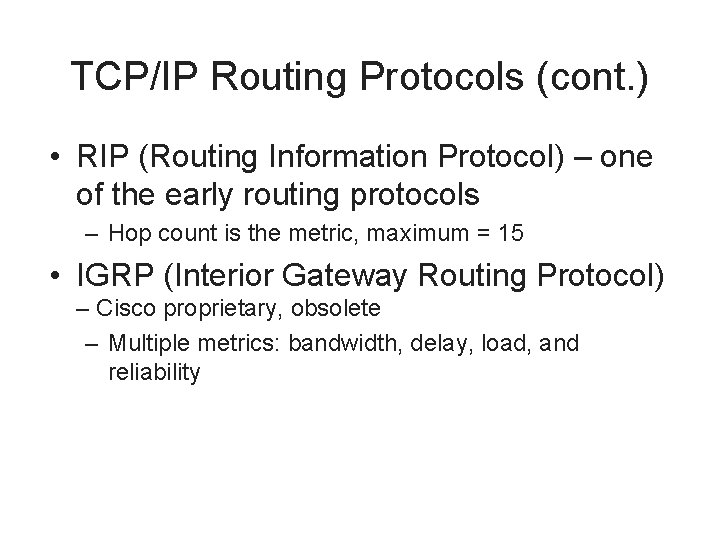 TCP/IP Routing Protocols (cont.)

• RIP (Routing Information Protocol) – one of the early routing protocols

– Hop count is the metric, maximum = 15

• IGRP (Interior Gateway Routing Protocol)

– Cisco proprietary, obsolete

– Multiple metrics: bandwidth, delay, load, and reliability